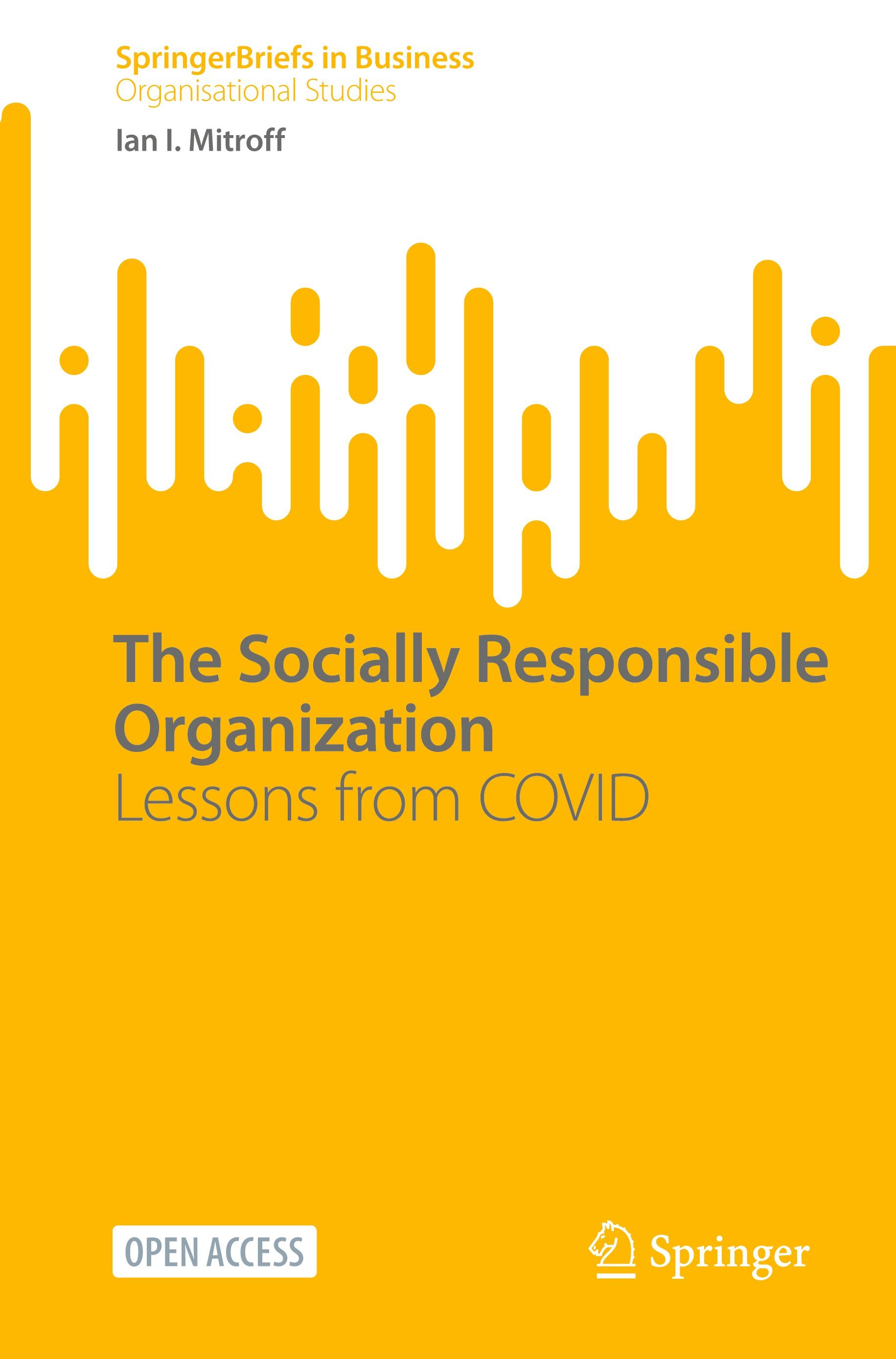 SpringerBriefs in Business
Organisational Studies

Ian I. Mitroff

The Socially Responsible Organization
Lessons from COVID

OPEN ACCESS

Springer